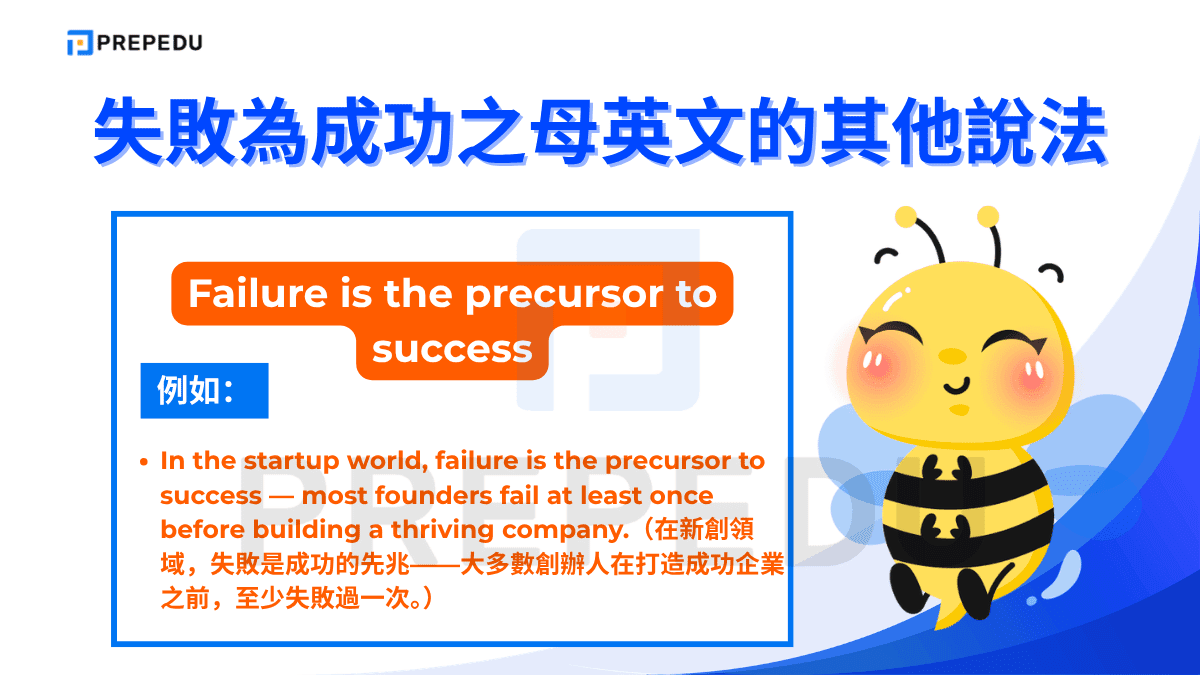 PREPEDU

失敗為成功之母英文的其他說法

Failure is the precursor to success

例如：

• In the startup world, failure is the precursor to success — most founders fail at least once before building a thriving company.（在新創領域，失敗是成功的先兆——大多數創辦人在打造成功企業之前，至少失敗過一次。）

PREPEDU